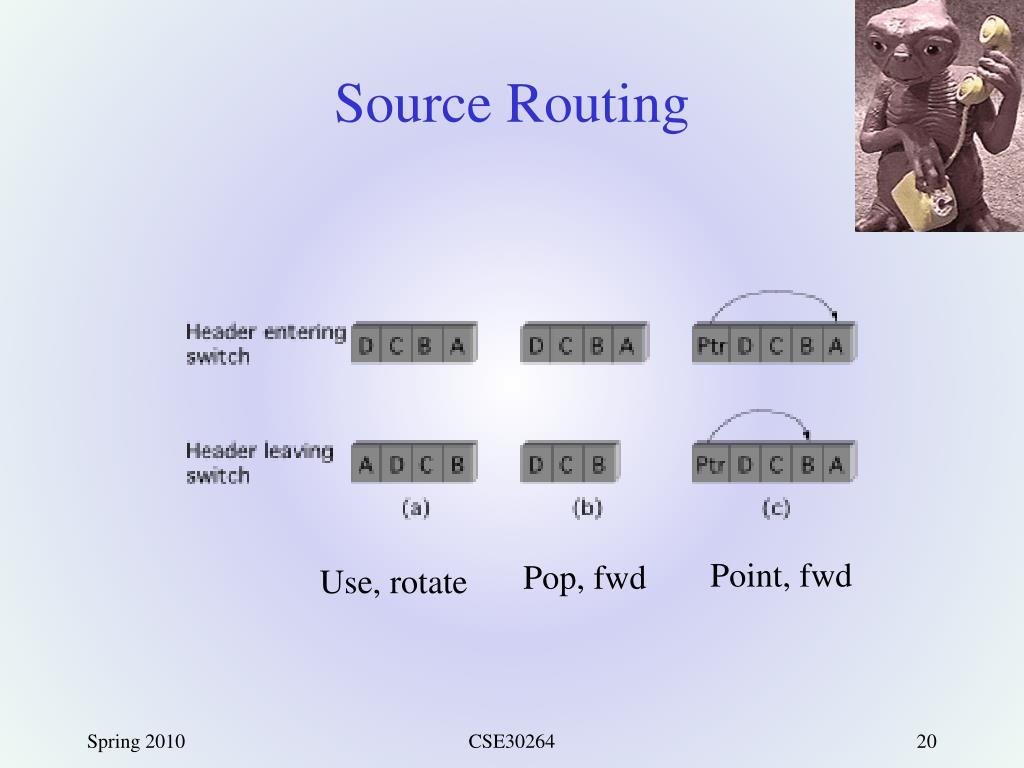 Source Routing

Header entering switch

D C B A

D C B A

Ptr D C B A

Header leaving switch

A D C B

D C B

Ptr D C B A

(a)

(b)

(c)

Use, rotate

Pop, fwd

Point, fwd

Spring 2010

CSE30264

20